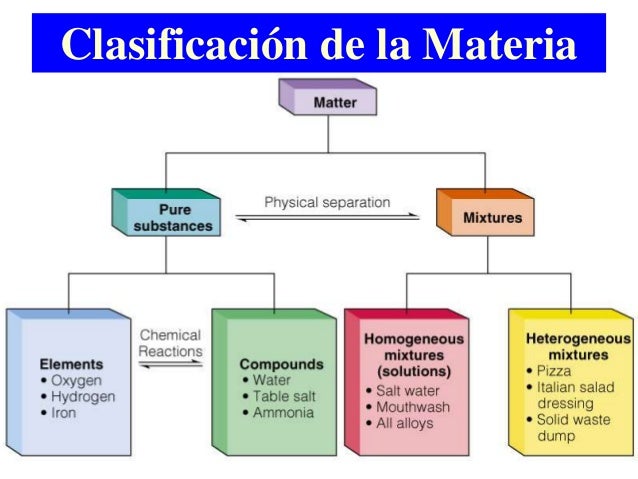 Clasificación de la Materia

Matter

Pure substances

Physical separation

Mixtures

Elements
• Oxygen
• Hydrogen
• Iron

Chemical Reactions

Compounds
• Water
• Table salt
• Ammonia

Homogeneous mixtures (solutions)
• Salt water
• Mouthwash
• All alloys

Heterogeneous mixtures
• Pizza
• Italian salad dressing
• Solid waste dump